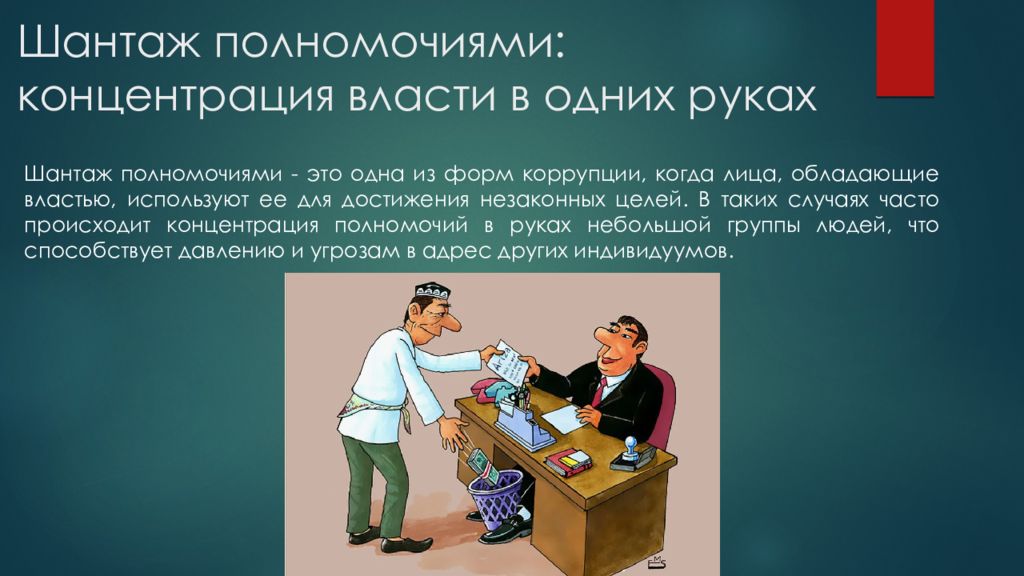 Шантаж полномочиями: концентрация власти в одних руках

Шантаж полномочиями - это одна из форм коррупции, когда лица, обладающие властью, используют ее для достижения незаконных целей. В таких случаях часто происходит концентрация полномочий в руках небольшой группы людей, что способствует давлению и угрозам в адрес других индивидуумов.